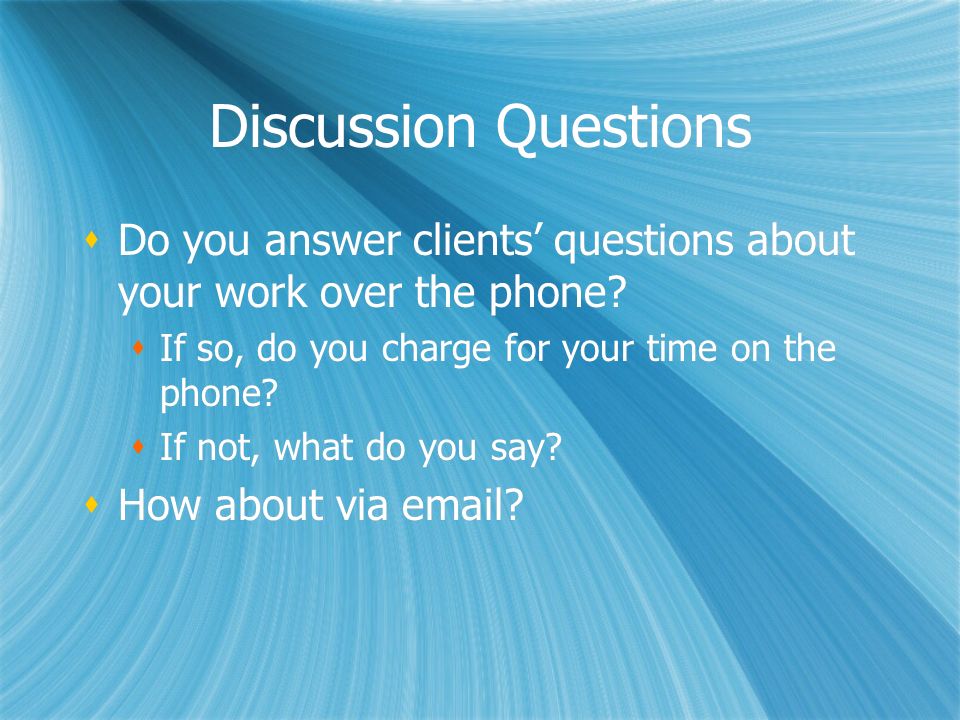 Discussion Questions

Do you answer clients’ questions about your work over the phone?

If so, do you charge for your time on the phone?

If not, what do you say?

How about via email?